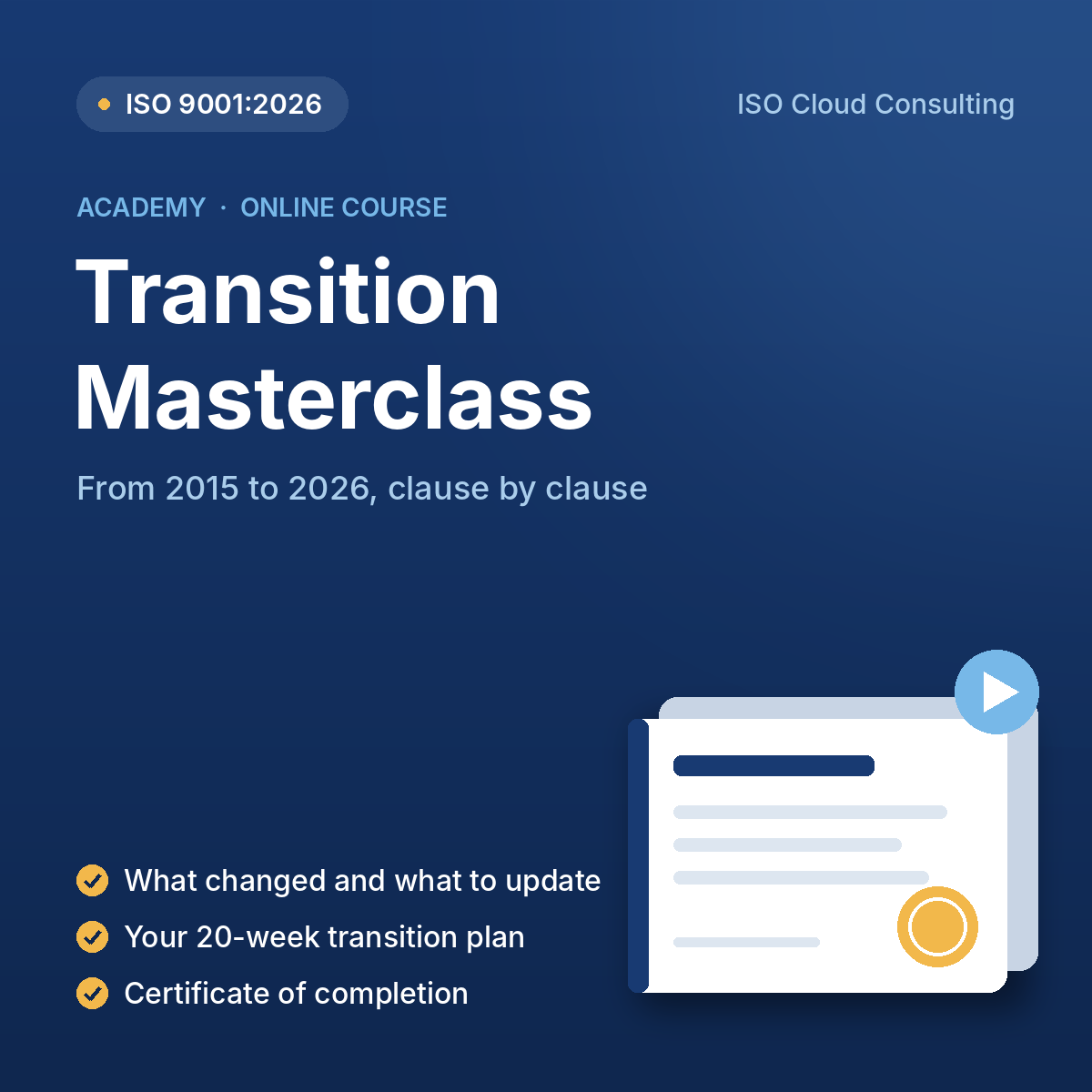 • ISO 9001:2026

ISO Cloud Consulting

ACADEMY · ONLINE COURSE

Transition Masterclass

From 2015 to 2026, clause by clause

✓ What changed and what to update
✓ Your 20-week transition plan
✓ Certificate of completion